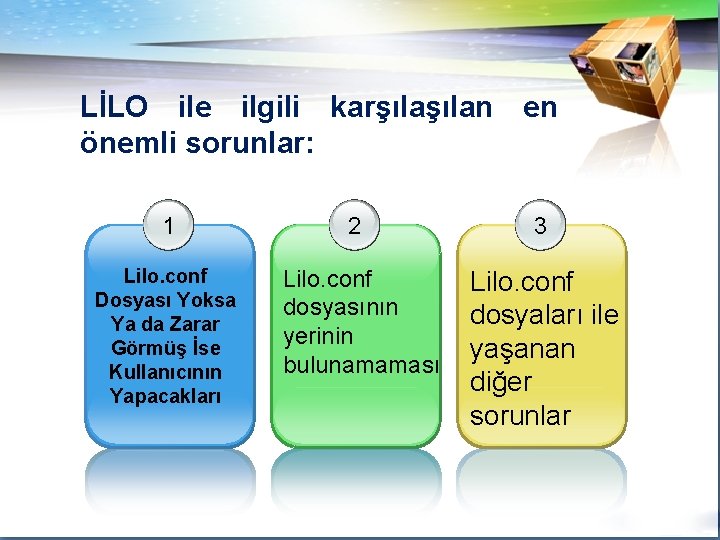 LİLO ile ilgili karşılaşılan en önemli sorunlar:

1

Lilo.conf Dosyası Yoksa Ya da Zarar Görmüş İse Kullanıcının Yapacakları

2

Lilo.conf dosyasının yerinin bulunamaması

3

Lilo.conf dosyaları ile yaşanan diğer sorunlar